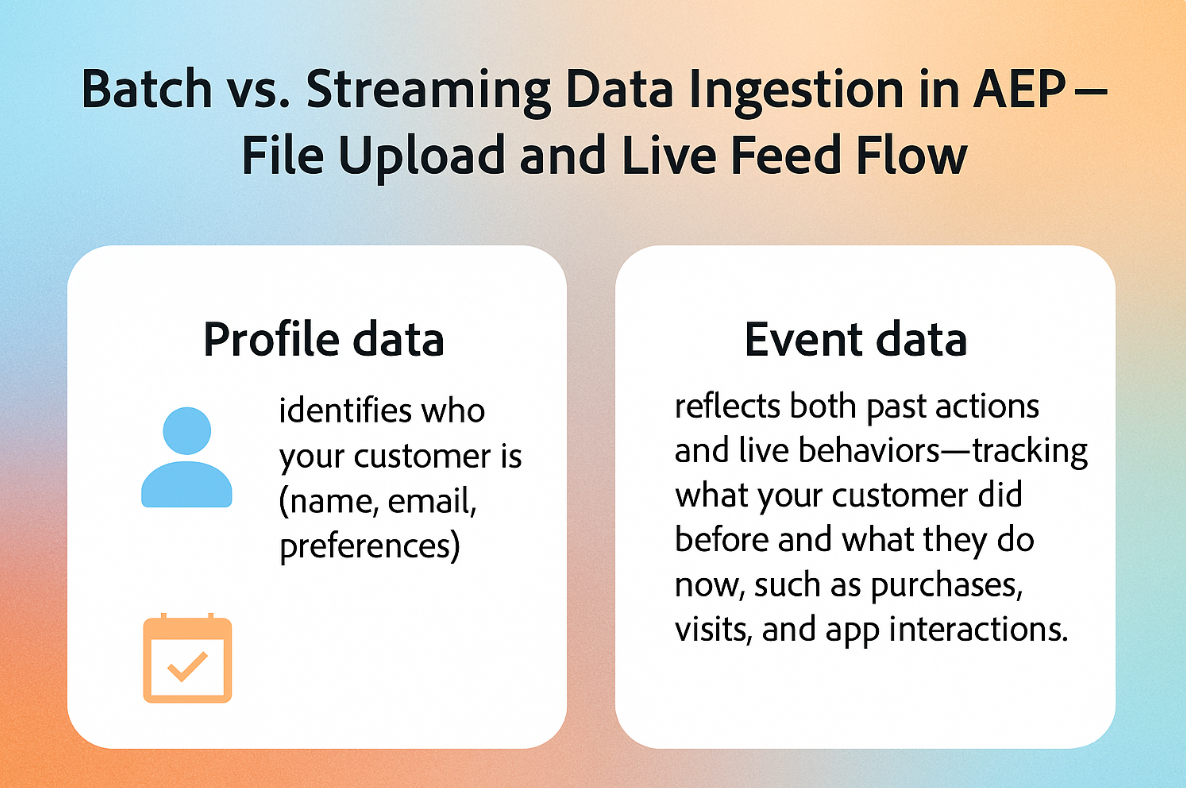 Batch vs. Streaming Data Ingestion in AEP — File Upload and Live Feed Flow

Profile data

identifies who your customer is (name, email, preferences)

Event data

reflects both past actions and live behaviors—tracking what your customer did before and what they do now, such as purchases, visits, and app interactions.